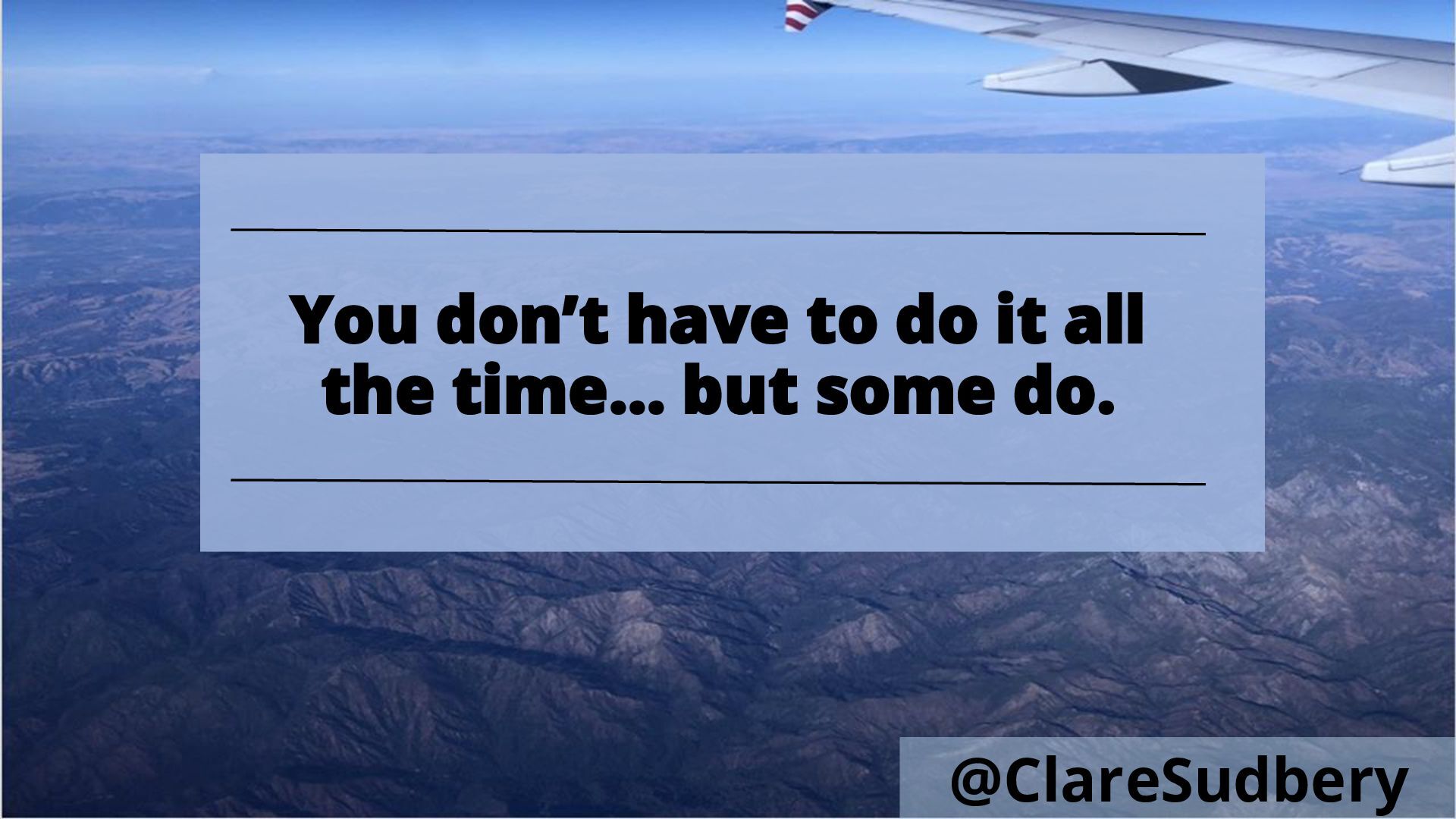 You don’t have to do it all the time… but some do.

@ClareSudbery